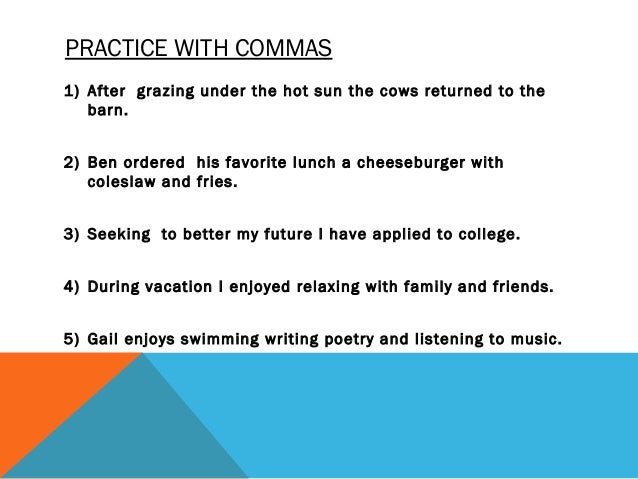 PRACTICE WITH COMMAS

1) After grazing under the hot sun the cows returned to the barn.

2) Ben ordered his favorite lunch a cheeseburger with coleslaw and fries.

3) Seeking to better my future I have applied to college.

4) During vacation I enjoyed relaxing with family and friends.

5) Gail enjoys swimming writing poetry and listening to music.